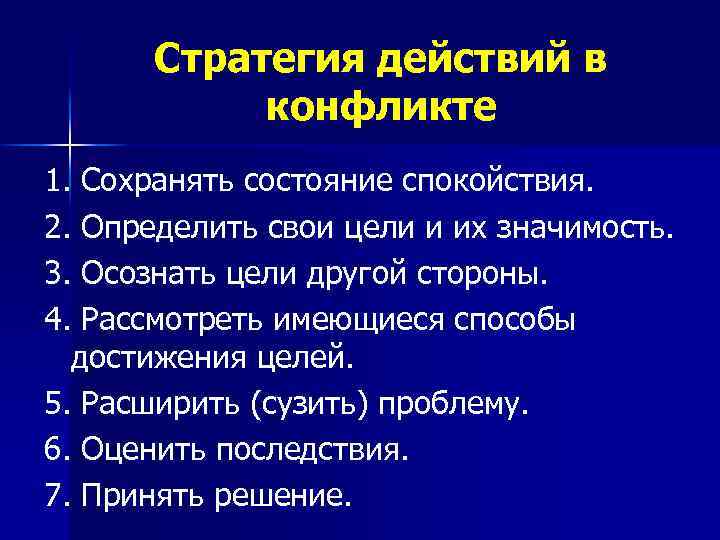 Стратегия действий в конфликте

1. Сохранять состояние спокойствия.
2. Определить свои цели и их значимость.
3. Осознать цели другой стороны.
4. Рассмотреть имеющиеся способы достижения целей.
5. Расширить (сузить) проблему.
6. Оценить последствия.
7. Принять решение.